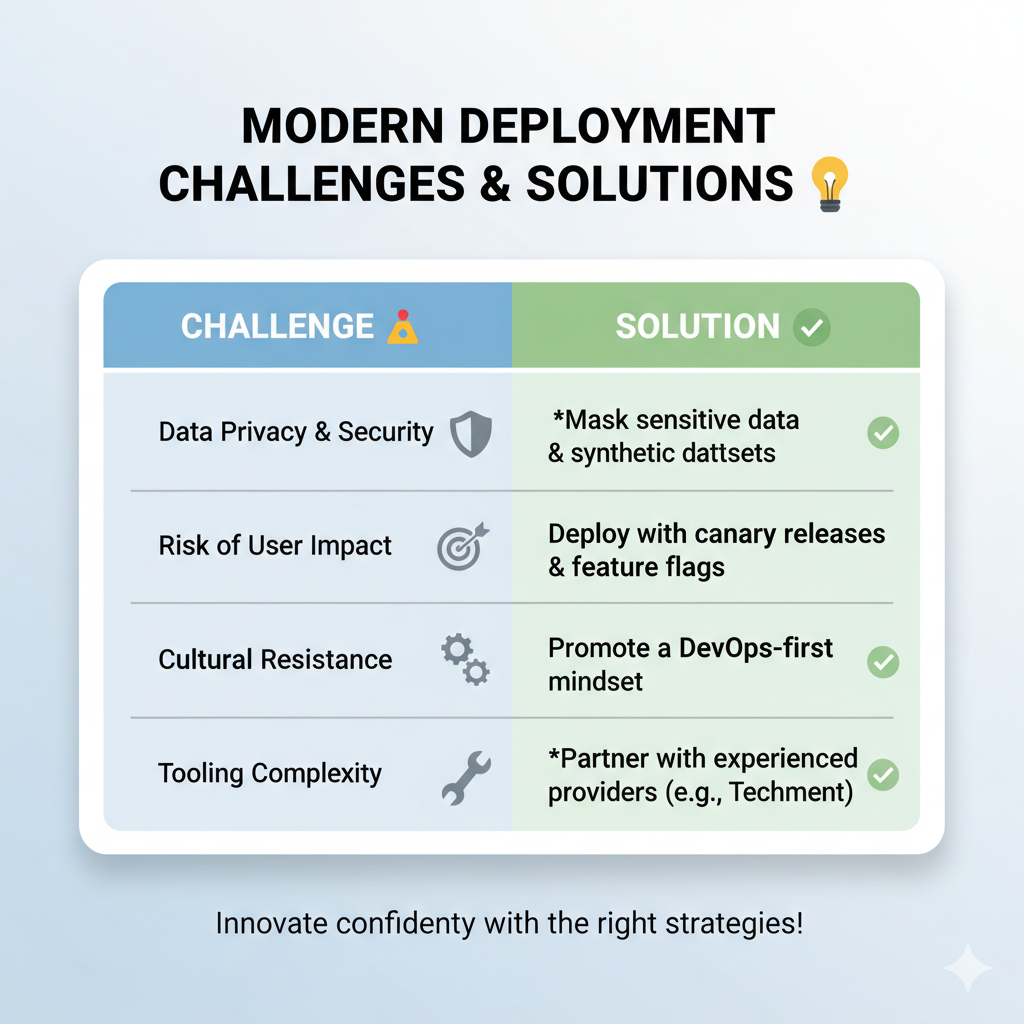 MODERN DEPLOYMENT CHALLENGES & SOLUTIONS

| CHALLENGE | SOLUTION |
|---|---|
| Data Privacy & Security | *Mask sensitive data & synthetic dattsets |
| Risk of User Impact | Deploy with canary releases & feature flags |
| Cultural Resistance | Promote a DevOps-first mindset |
| Tooling Complexity | *Partner with experienced providers (e.g., Techment) |

Innovate confidenty with the right strategies!